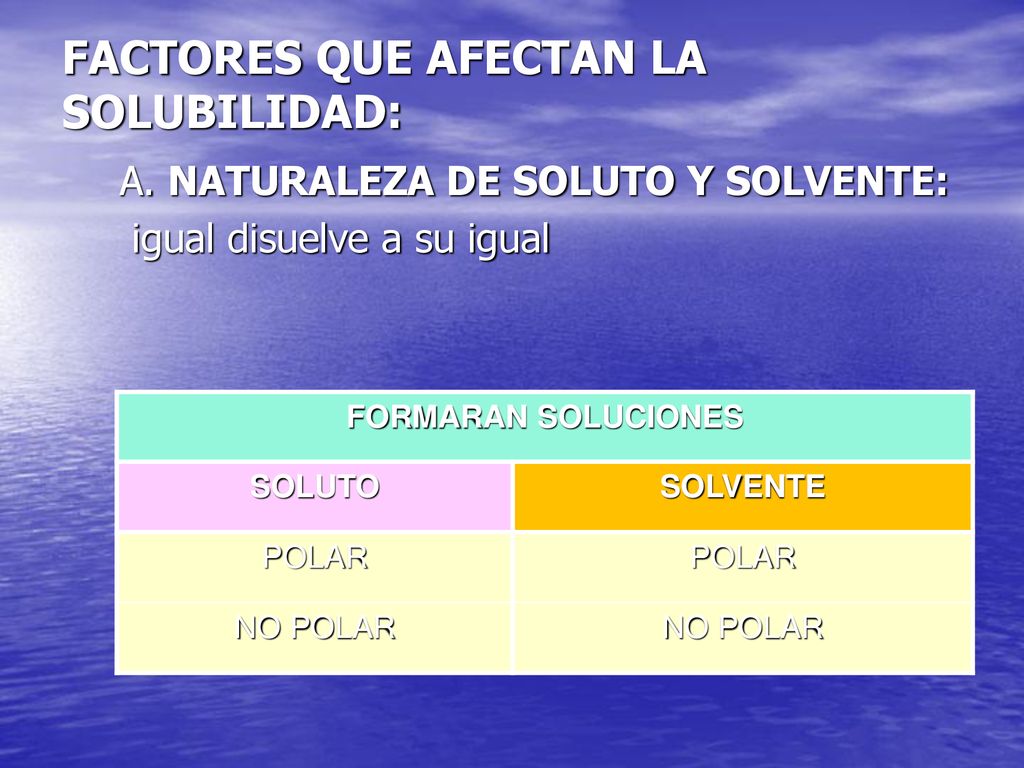 FACTORES QUE AFECTAN LA SOLUBILIDAD:

A. NATURALEZA DE SOLUTO Y SOLVENTE: igual disuelve a su igual

| FORMARAN SOLUCIONES | |
|---|---|
| SOLUTO | SOLVENTE |
| POLAR | POLAR |
| NO POLAR | NO POLAR |